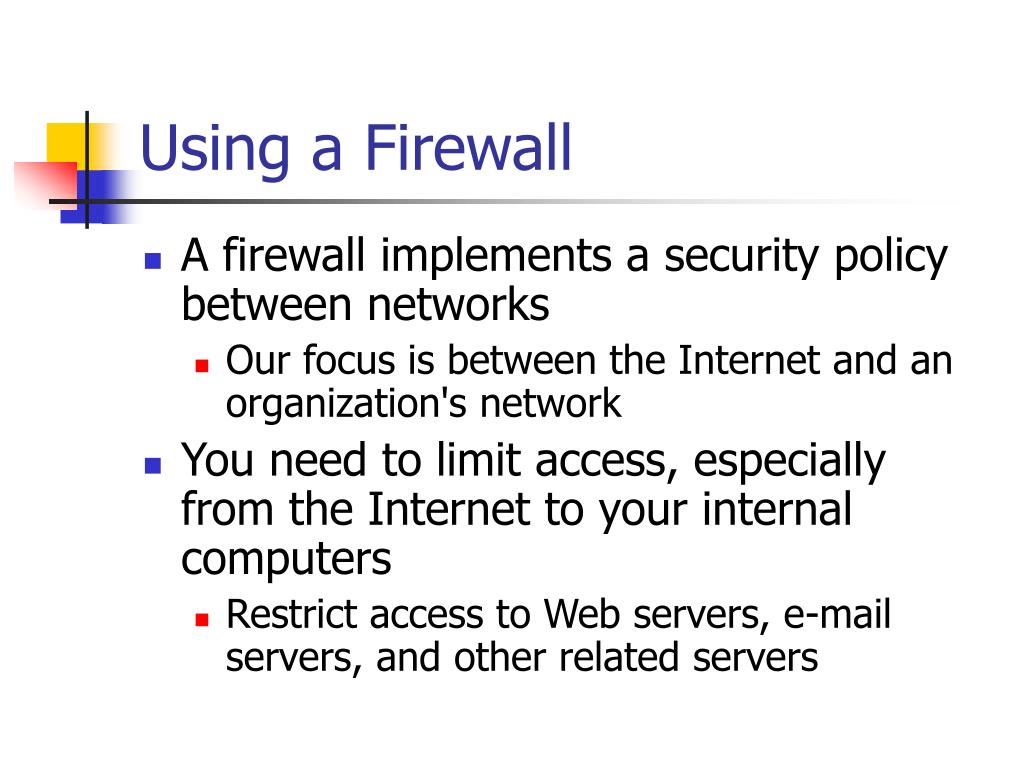 Using a Firewall

- A firewall implements a security policy between networks
  - Our focus is between the Internet and an organization's network
- You need to limit access, especially from the Internet to your internal computers
  - Restrict access to Web servers, e-mail servers, and other related servers